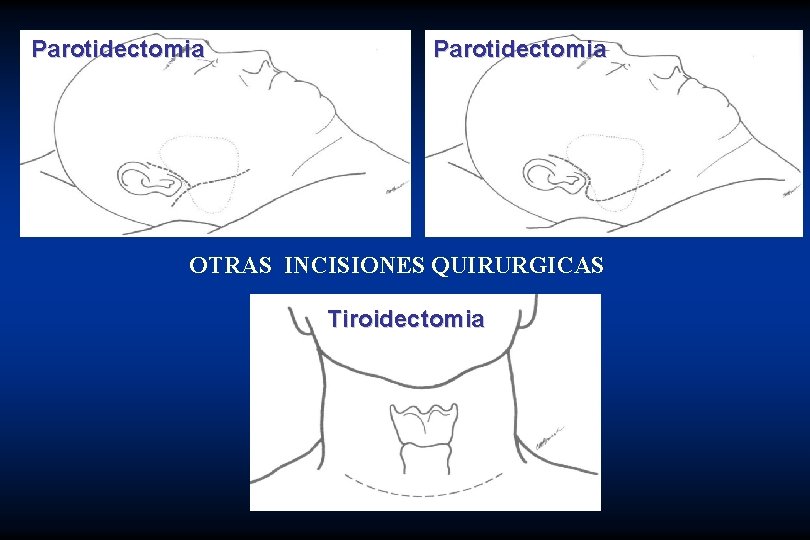 Parotidectomia

Parotidectomia

OTRAS INCISIONES QUIRURGICAS

Tiroidectomia